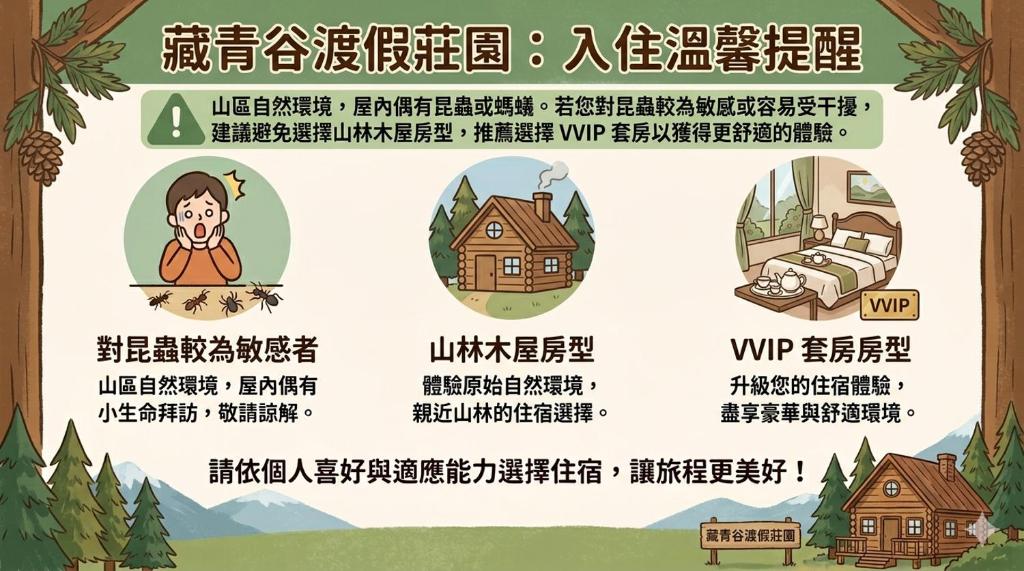 藏青谷渡假莊園：入住溫馨提醒

山區自然環境，屋內偶有昆蟲或螞蟻。若您對昆蟲較為敏感或容易受干擾，建議避免選擇山林木屋房型，推薦選擇 VVIP 套房以獲得更舒適的體驗。

VVIP

對昆蟲較為敏感者
山區自然環境，屋內偶有小生命拜訪，敬請諒解。

山林木屋房型
體驗原始自然環境，親近山林的住宿選擇。

VVIP 套房房型
升級您的住宿體驗，盡享豪華與舒適環境。

請依個人喜好與適應能力選擇住宿，讓旅程更美好！

藏青谷渡假莊園